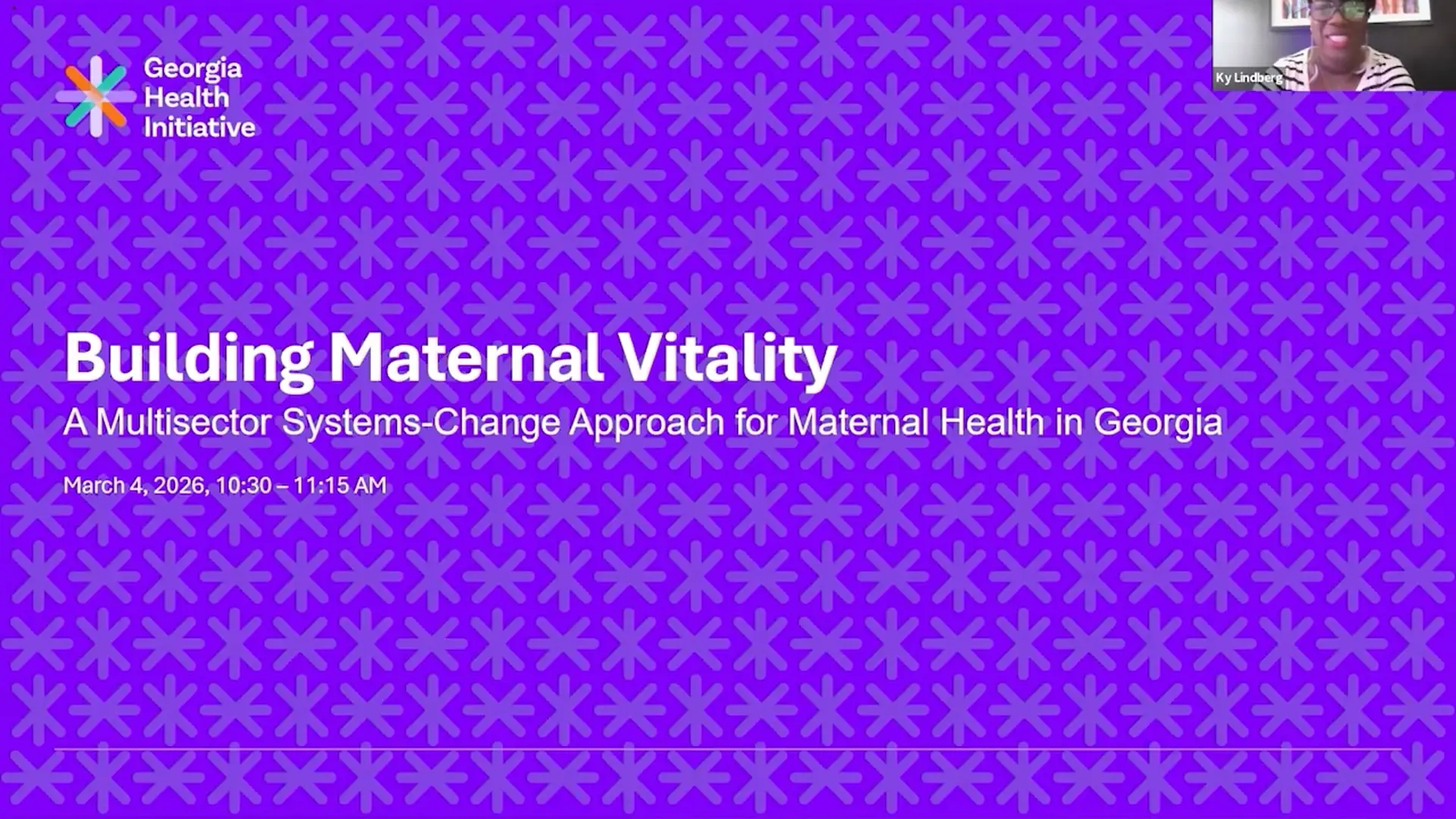 Georgia Health Initiative

Ky Lindberg

Building Maternal Vitality

A Multisector Systems-Change Approach for Maternal Health in Georgia

March 4, 2026, 10:30 – 11:15 AM